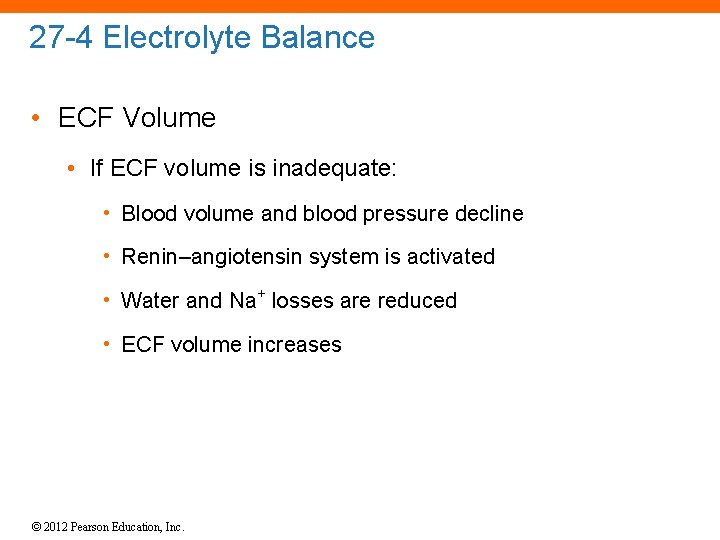 27-4 Electrolyte Balance

• ECF Volume

• If ECF volume is inadequate:

• Blood volume and blood pressure decline

• Renin–angiotensin system is activated

• Water and $Na^+$ losses are reduced

• ECF volume increases

© 2012 Pearson Education, Inc.